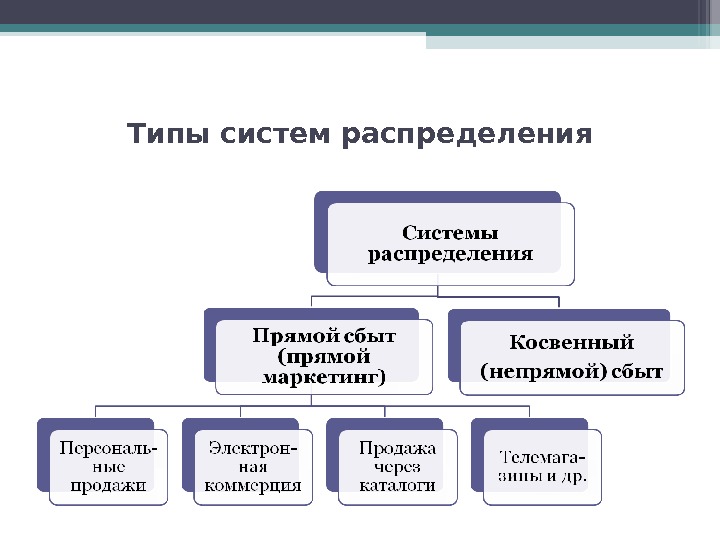 Типы систем распределения

Системы распределения

Прямой сбыт (прямой маркетинг)

Косвенный (непрямой) сбыт

Персональные продажи

Электронная коммерция

Продажа через каталоги

Телемагазины и др.